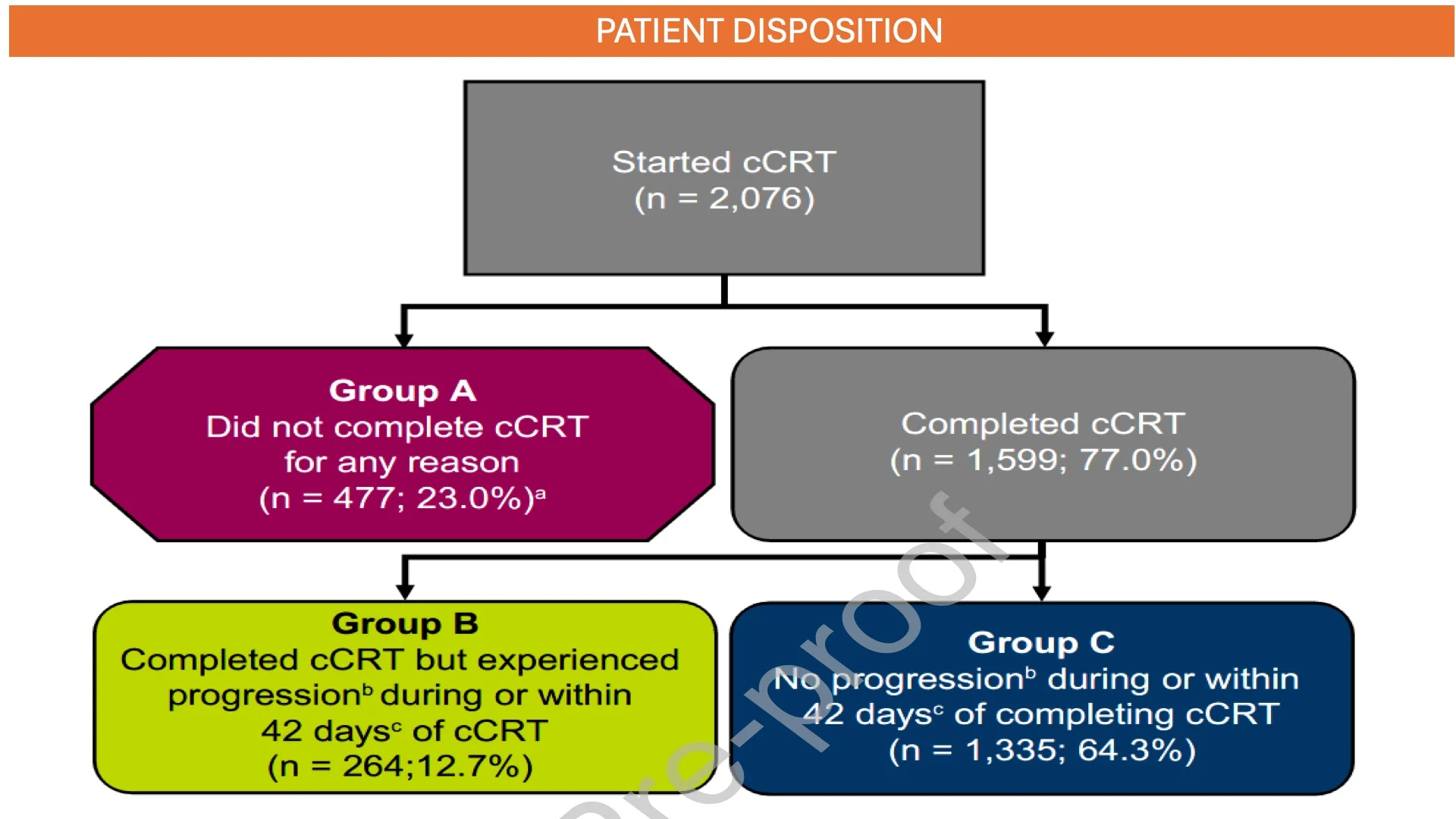 PATIENT DISPOSITION

Started cCRT
(n = 2,076)

Group A
Did not complete cCRT for any reason
(n = 477; 23.0%)$^a$

Completed cCRT
(n = 1,599; 77.0%)

Group B
Completed cCRT but experienced progression$^b$ during or within 42 days$^c$ of cCRT
(n = 264;12.7%)

Group C
No progression$^b$ during or within 42 days$^c$ of completing cCRT
(n = 1,335; 64.3%)

pre-proof